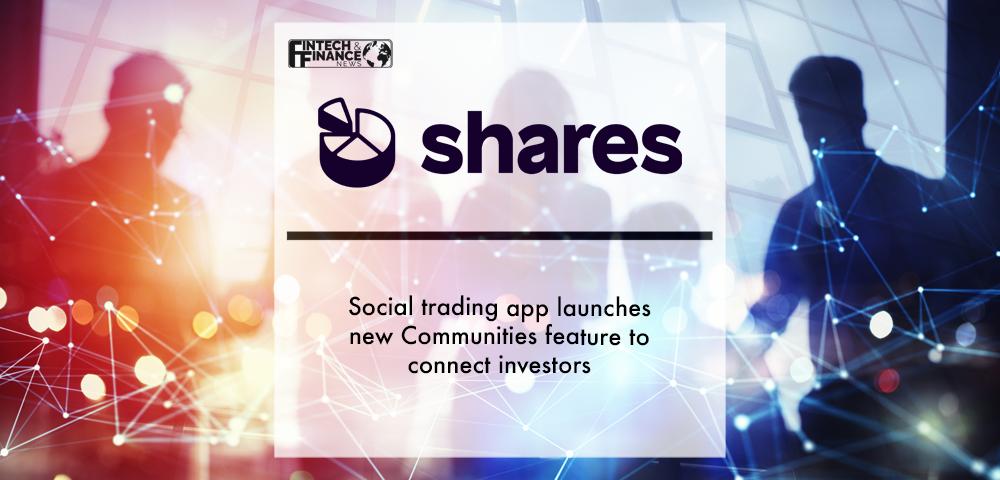 FINTECH & FINANCE NEWS

shares

Social trading app launches new Communities feature to connect investors